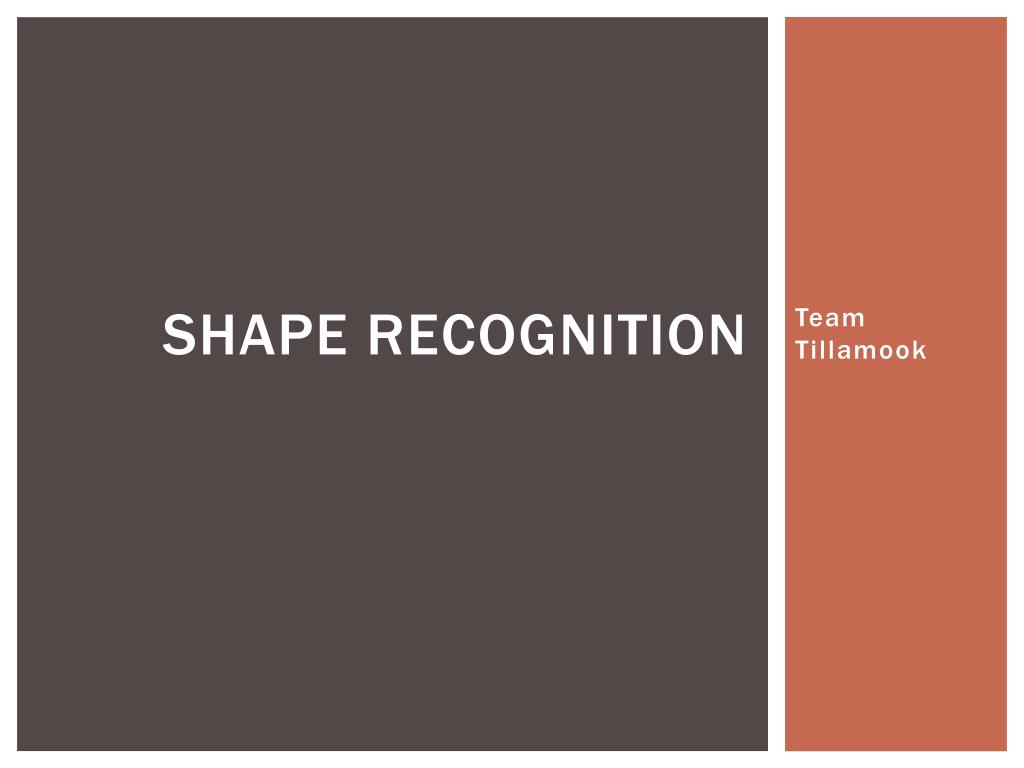 SHAPE RECOGNITION

Team Tillamook